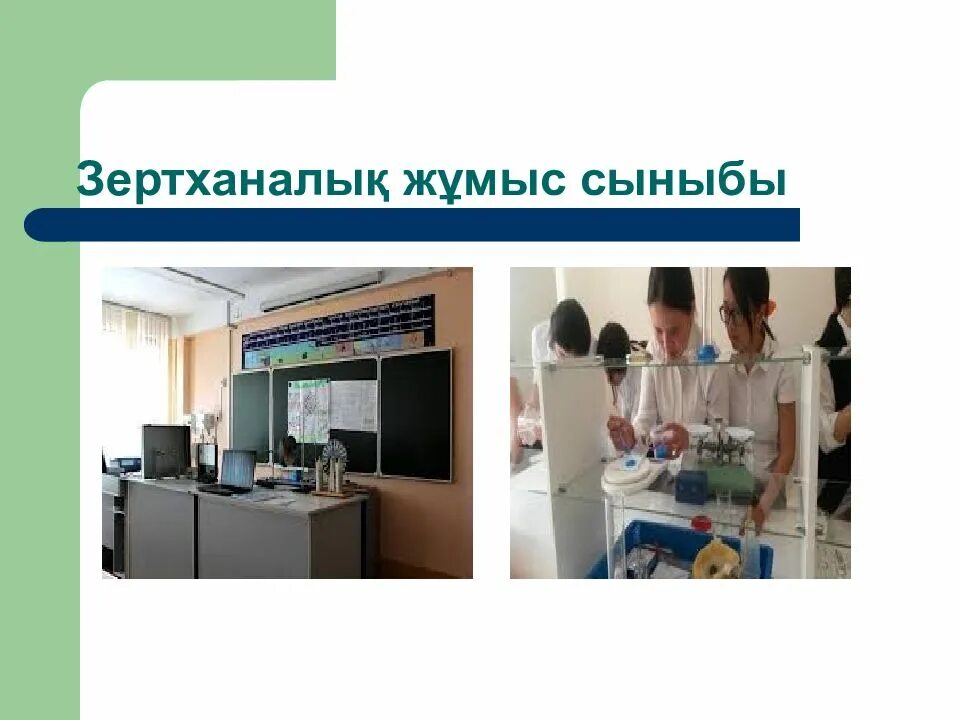 Зертханалық жұмыс сыныбы